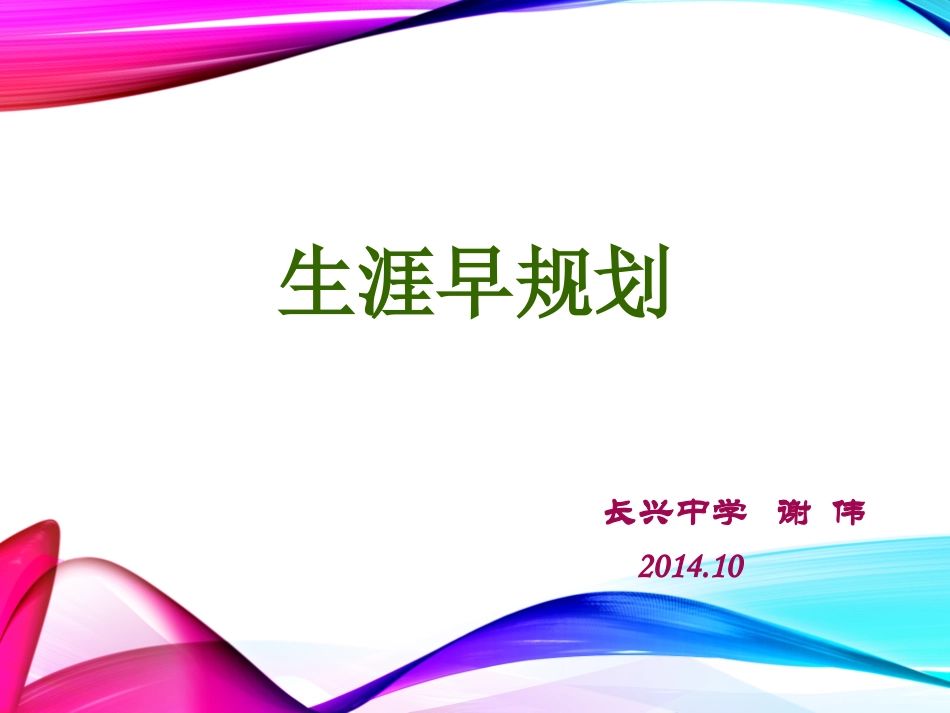 生涯早规划

长兴中学 谢 伟

2014.10